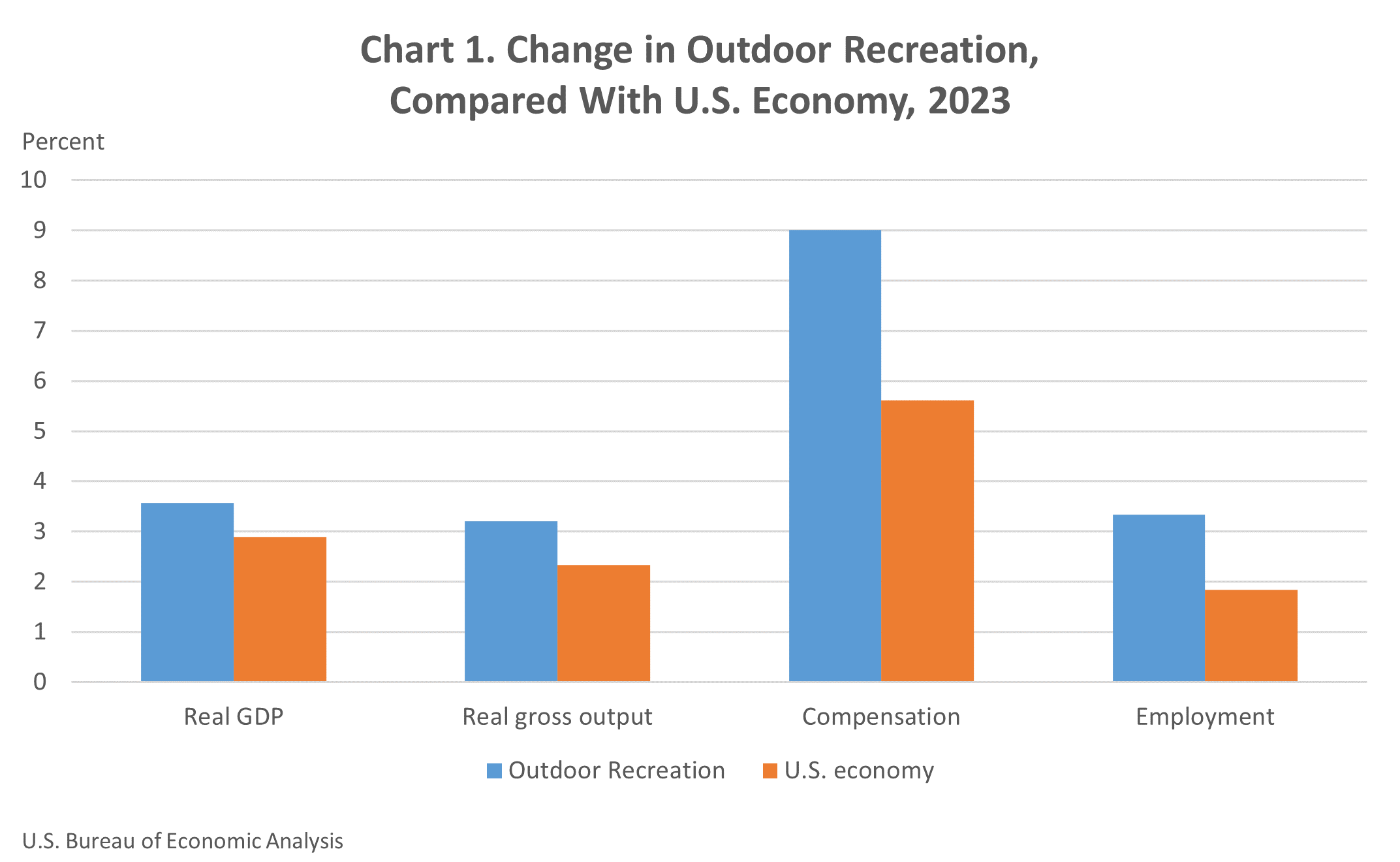 Chart 1. Change in Outdoor Recreation, Compared With U.S. Economy, 2023

Percent

10
9
8
7
6
5
4
3
2
1
0

Real GDP
Real gross output
Compensation
Employment

Outdoor Recreation
U.S. economy

U.S. Bureau of Economic Analysis